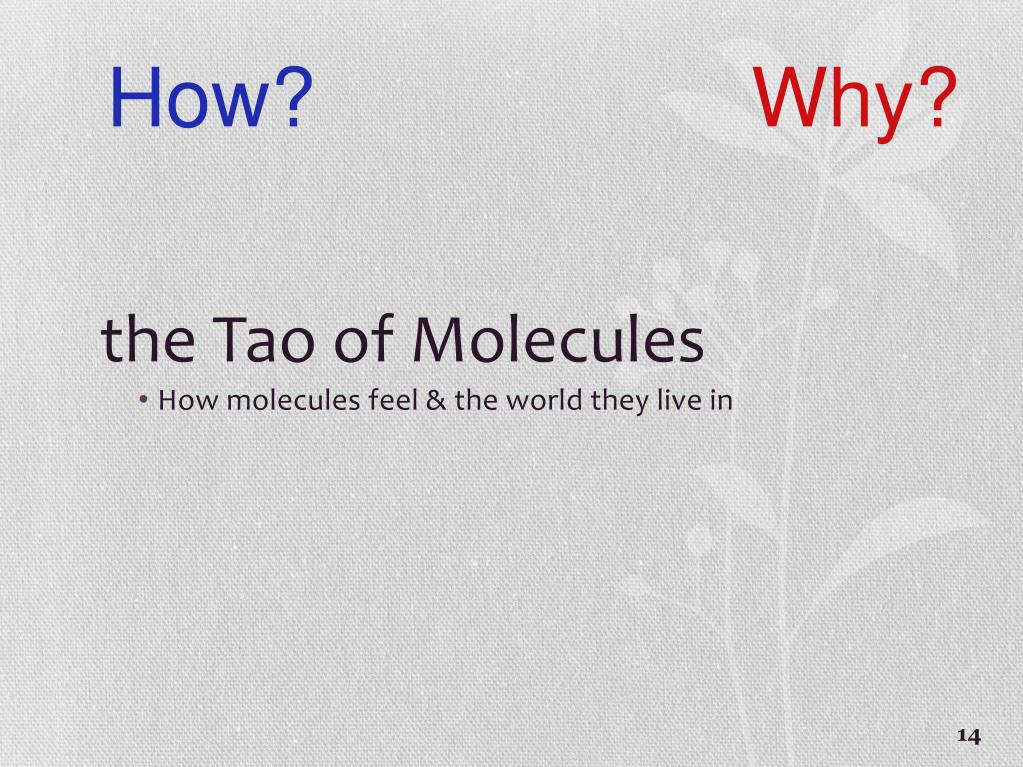 How? Why?

the Tao of Molecules

• How molecules feel & the world they live in

14